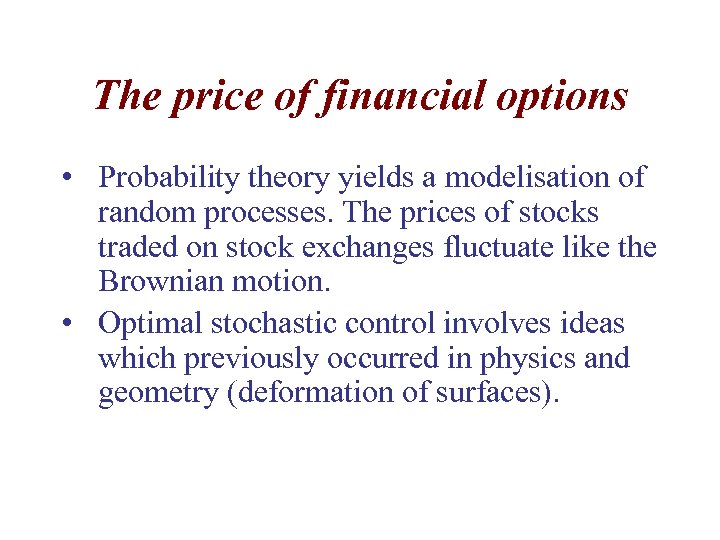 The price of financial options

• Probability theory yields a modelisation of random processes. The prices of stocks traded on stock exchanges fluctuate like the Brownian motion.
• Optimal stochastic control involves ideas which previously occurred in physics and geometry (deformation of surfaces).